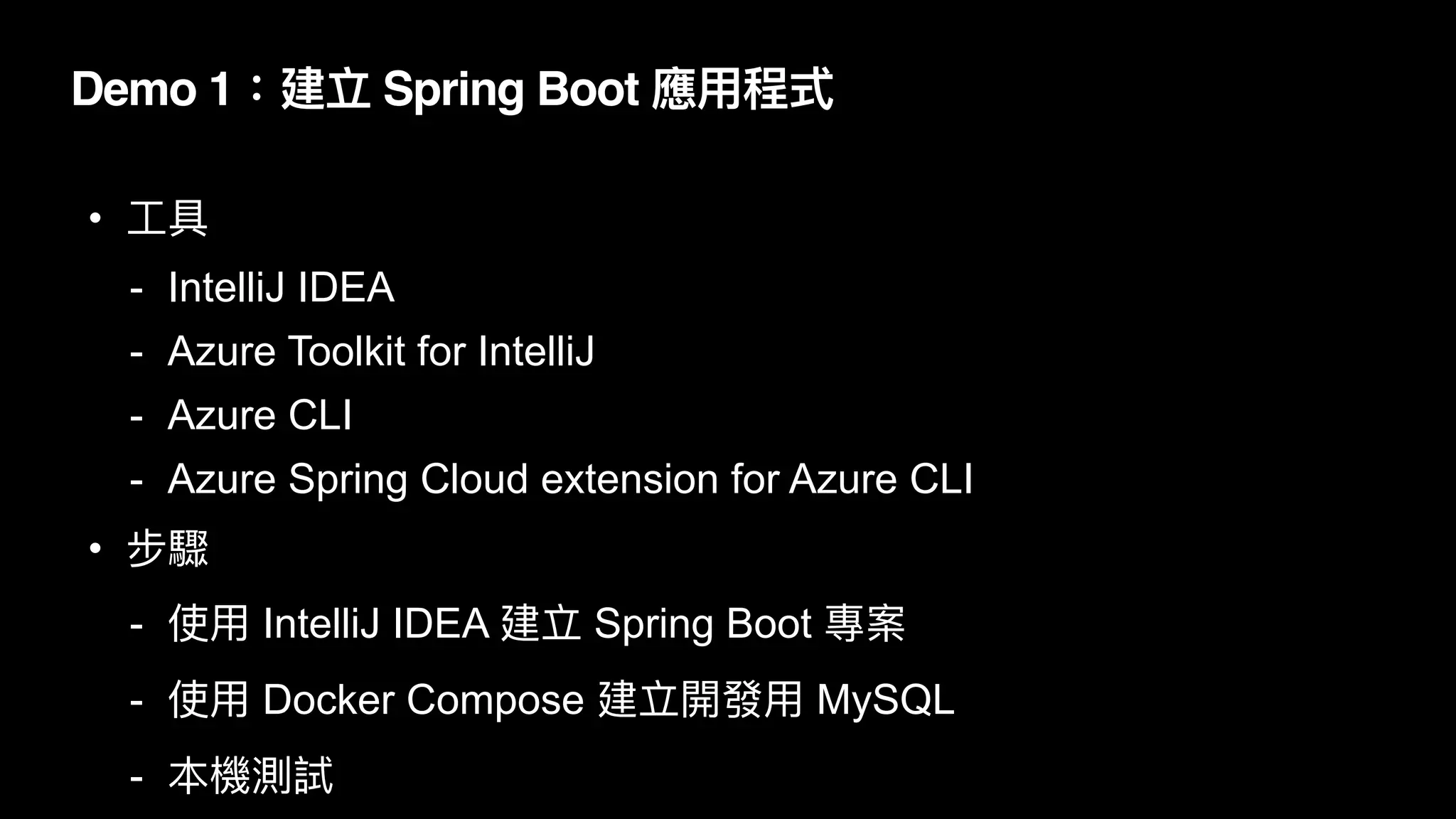 Demo 1：建立 Spring Boot 應用程式

• 工具
  - IntelliJ IDEA
  - Azure Toolkit for IntelliJ
  - Azure CLI
  - Azure Spring Cloud extension for Azure CLI
• 步驟
  - 使用 IntelliJ IDEA 建立 Spring Boot 專案
  - 使用 Docker Compose 建立開發用 MySQL
  - 本機測試